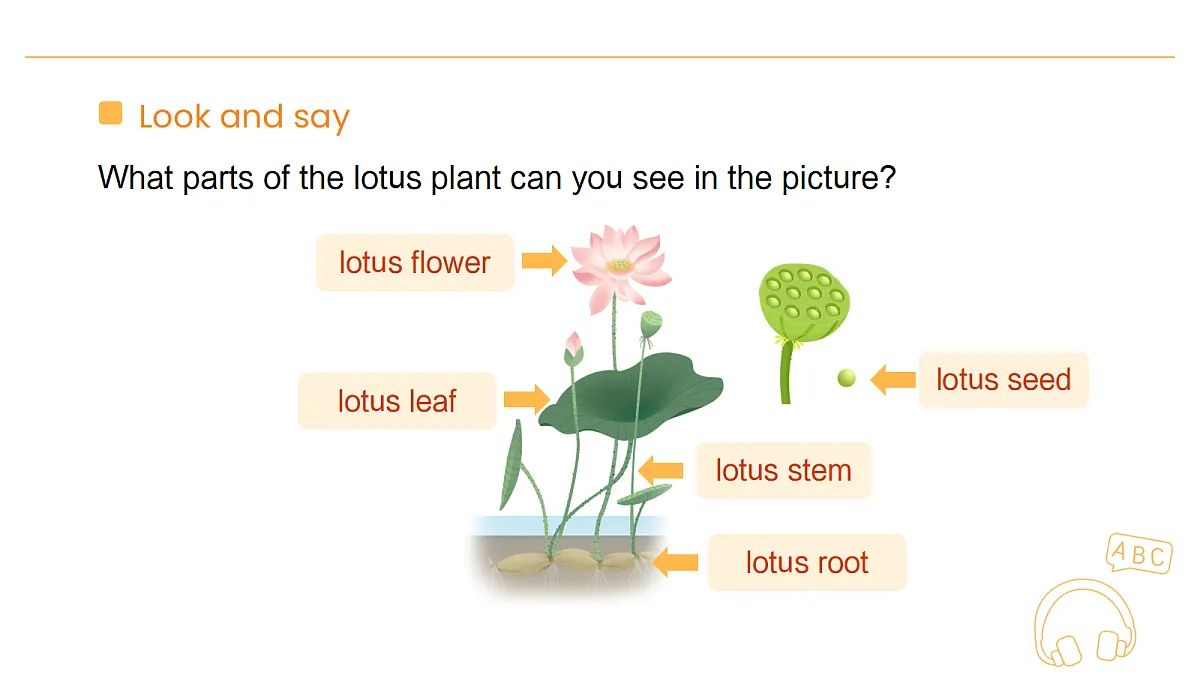 Look and say

What parts of the lotus plant can you see in the picture?

lotus flower

lotus leaf

lotus seed

lotus stem

lotus root

ABC